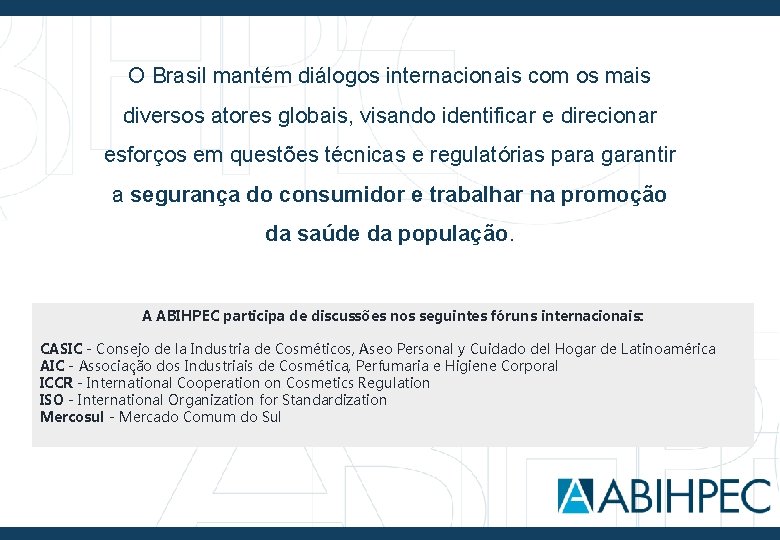 O Brasil mantém diálogos internacionais com os mais diversos atores globais, visando identificar e direcionar esforços em questões técnicas e regulatórias para garantir a segurança do consumidor e trabalhar na promoção da saúde da população.

A ABIHPEC participa de discussões nos seguintes fóruns internacionais:

CASIC - Consejo de la Industria de Cosméticos, Aseo Personal y Cuidado del Hogar de Latinoamérica
AIC - Associação dos Industriais de Cosmética, Perfumaria e Higiene Corporal
ICCR - International Cooperation on Cosmetics Regulation
ISO - International Organization for Standardization
Mercosul - Mercado Comum do Sul

ABIHPEC